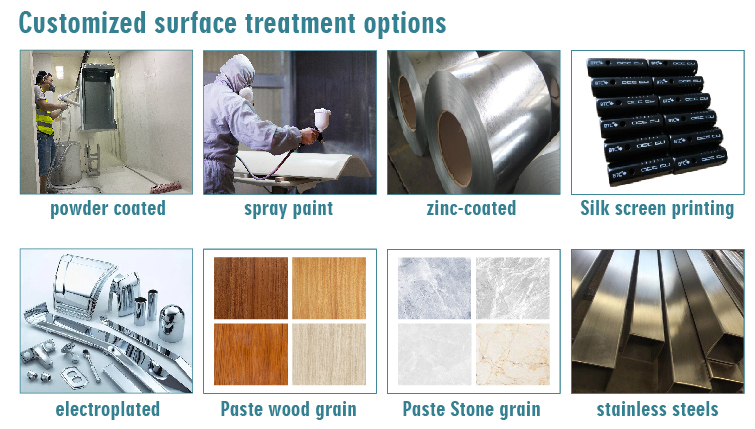 Customized surface treatment options

powder coated

spray paint

zinc-coated

Silk screen printing

electroplated

Paste wood grain

Paste Stone grain

stainless steels